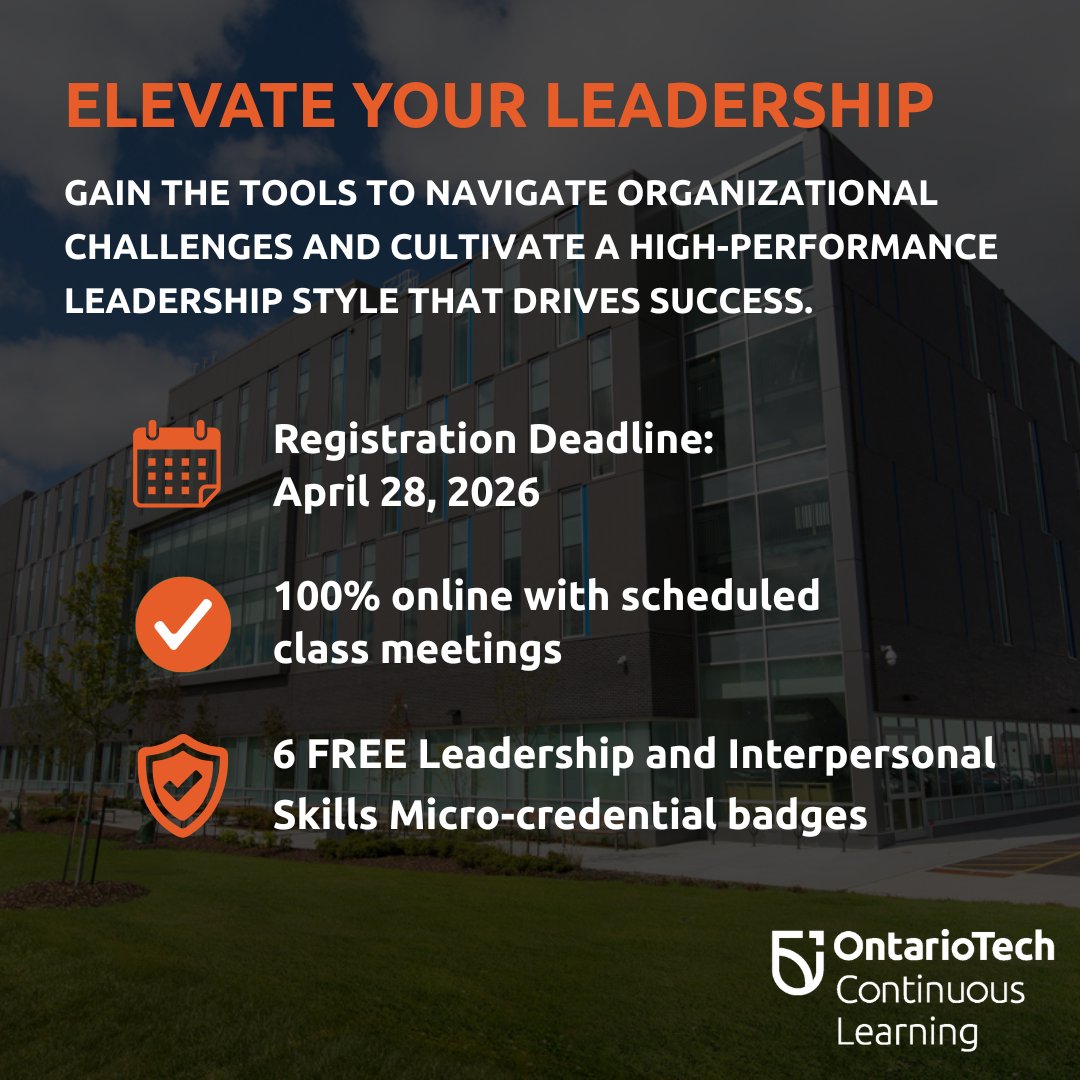 ELEVATE YOUR LEADERSHIP

GAIN THE TOOLS TO NAVIGATE ORGANIZATIONAL CHALLENGES AND CULTIVATE A HIGH-PERFORMANCE LEADERSHIP STYLE THAT DRIVES SUCCESS.

Registration Deadline: April 28, 2026

100% online with scheduled class meetings

6 FREE Leadership and Interpersonal Skills Micro-credential badges

OntarioTech
Continuous
Learning